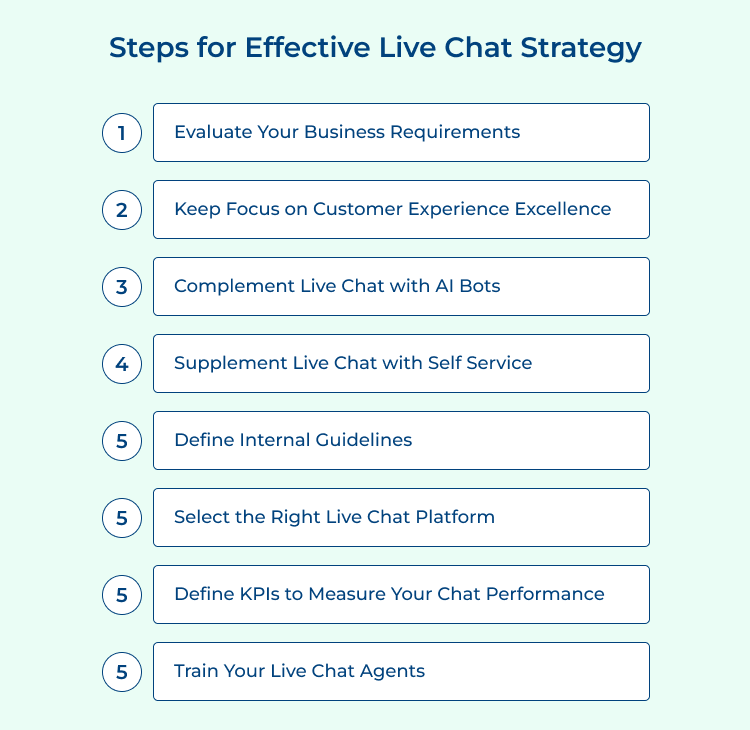 Steps for Effective Live Chat Strategy

1 Evaluate Your Business Requirements

2 Keep Focus on Customer Experience Excellence

3 Complement Live Chat with AI Bots

4 Supplement Live Chat with Self Service

5 Define Internal Guidelines

5 Select the Right Live Chat Platform

5 Define KPIs to Measure Your Chat Performance

5 Train Your Live Chat Agents